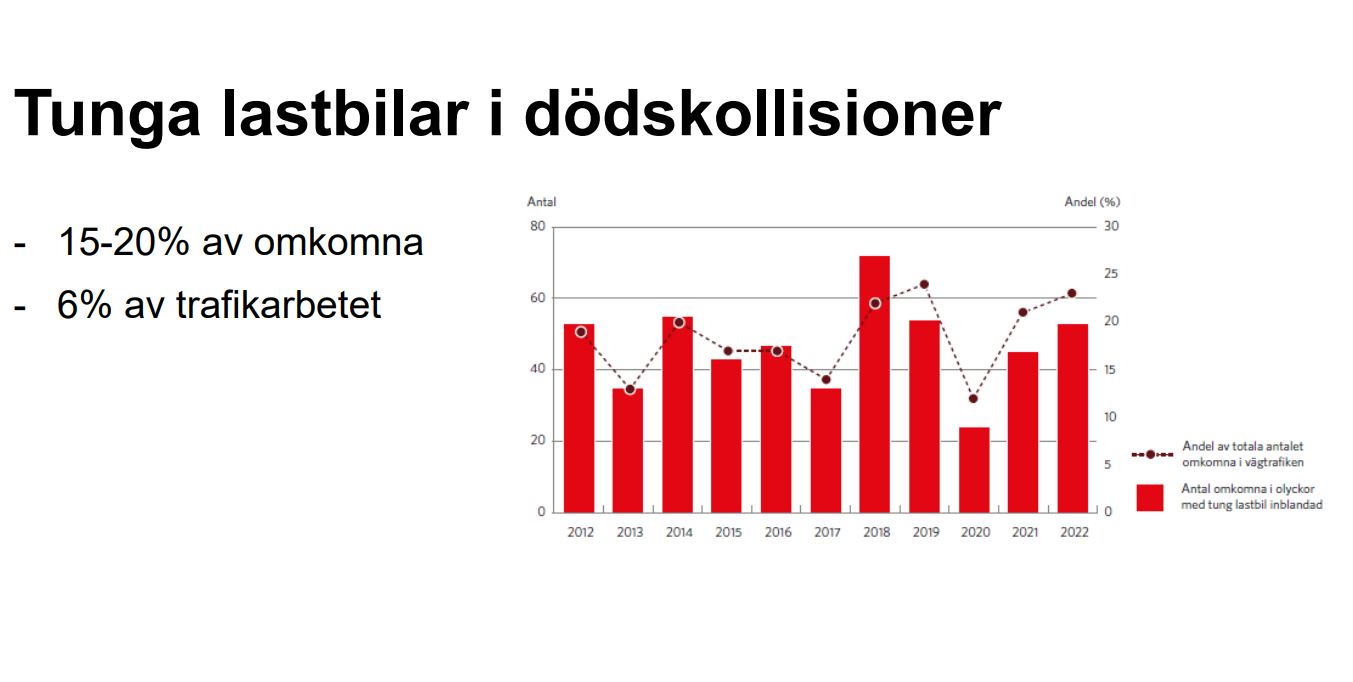 Tunga lastbilar i dödskollisioner

- 15-20% av omkomna
- 6% av trafikarbetet

Antal
Andel (%)
80
60
40
20
0
30
25
20
15
10
5
0
2012 2013 2014 2015 2016 2017 2018 2019 2020 2021 2022

Andel av totala antalet omkomna i vägtrafiken
Antal omkomna i olyckor med tung lastbil inblandad